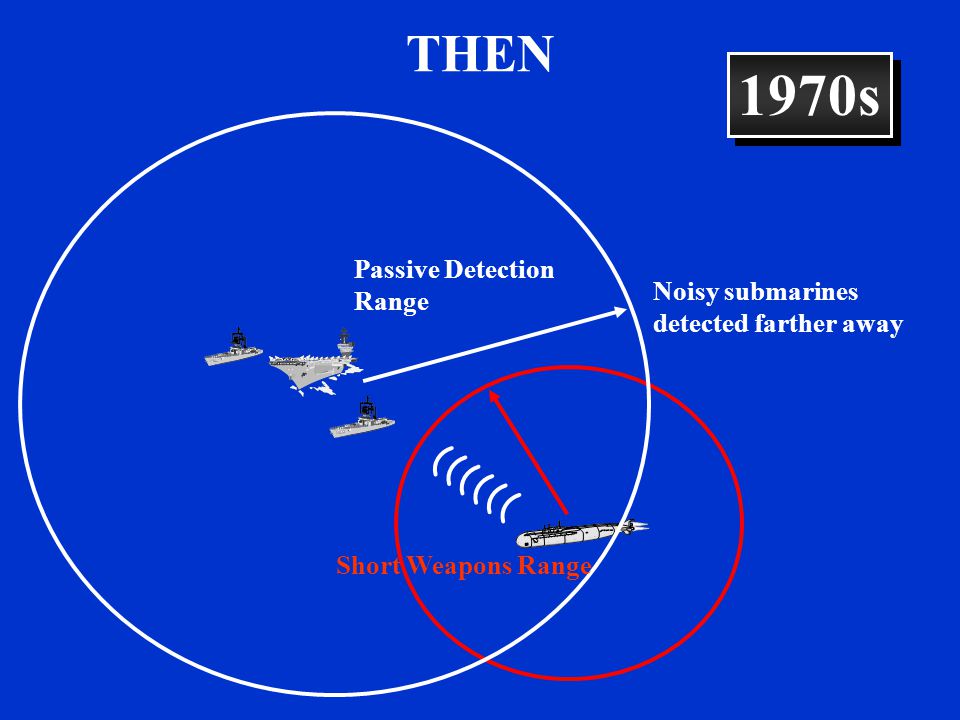 THEN

1970s

Passive Detection Range

Noisy submarines detected farther away

Short Weapons Range